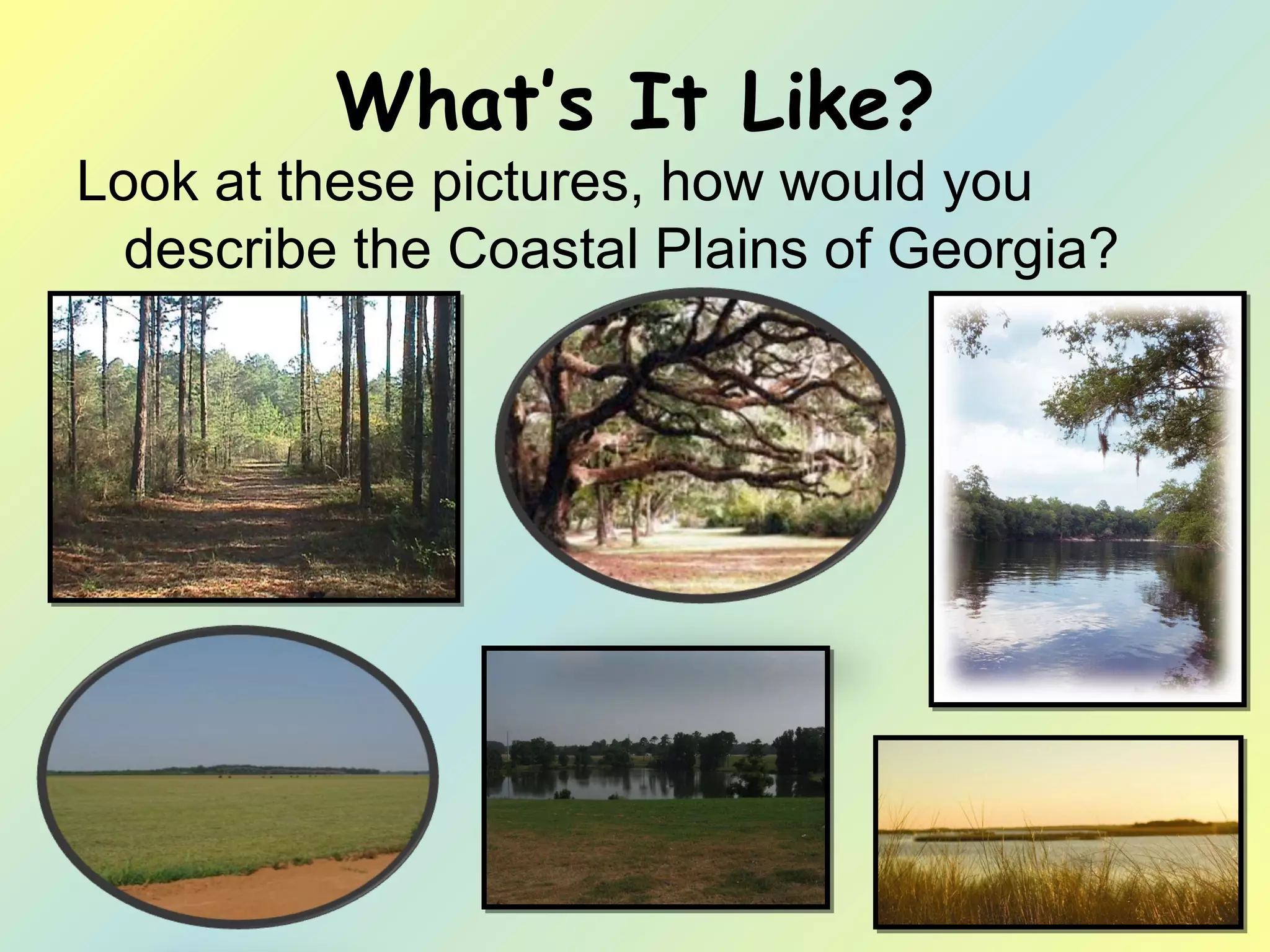 What's It Like?

Look at these pictures, how would you describe the Coastal Plains of Georgia?